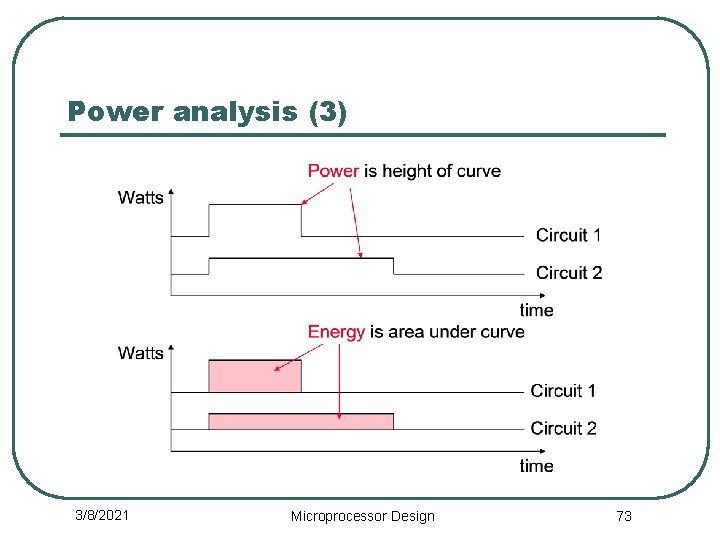 Power analysis (3)

Power is height of curve

Watts

Circuit 1

Circuit 2

time

Energy is area under curve

Watts

Circuit 1

Circuit 2

time

3/8/2021

Microprocessor Design

73